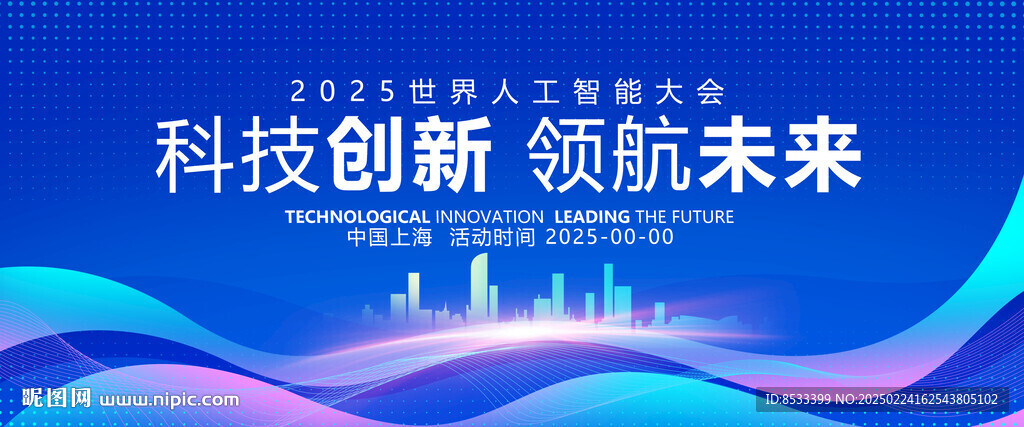 2025世界人工智能大会

科技创新 领航未来

TECHNOLOGICAL INNOVATION LEADING THE FUTURE

中国上海 活动时间 2025-00-00

昵图网 www.nipic.com

ID:8533399 NO:20250224162543805102